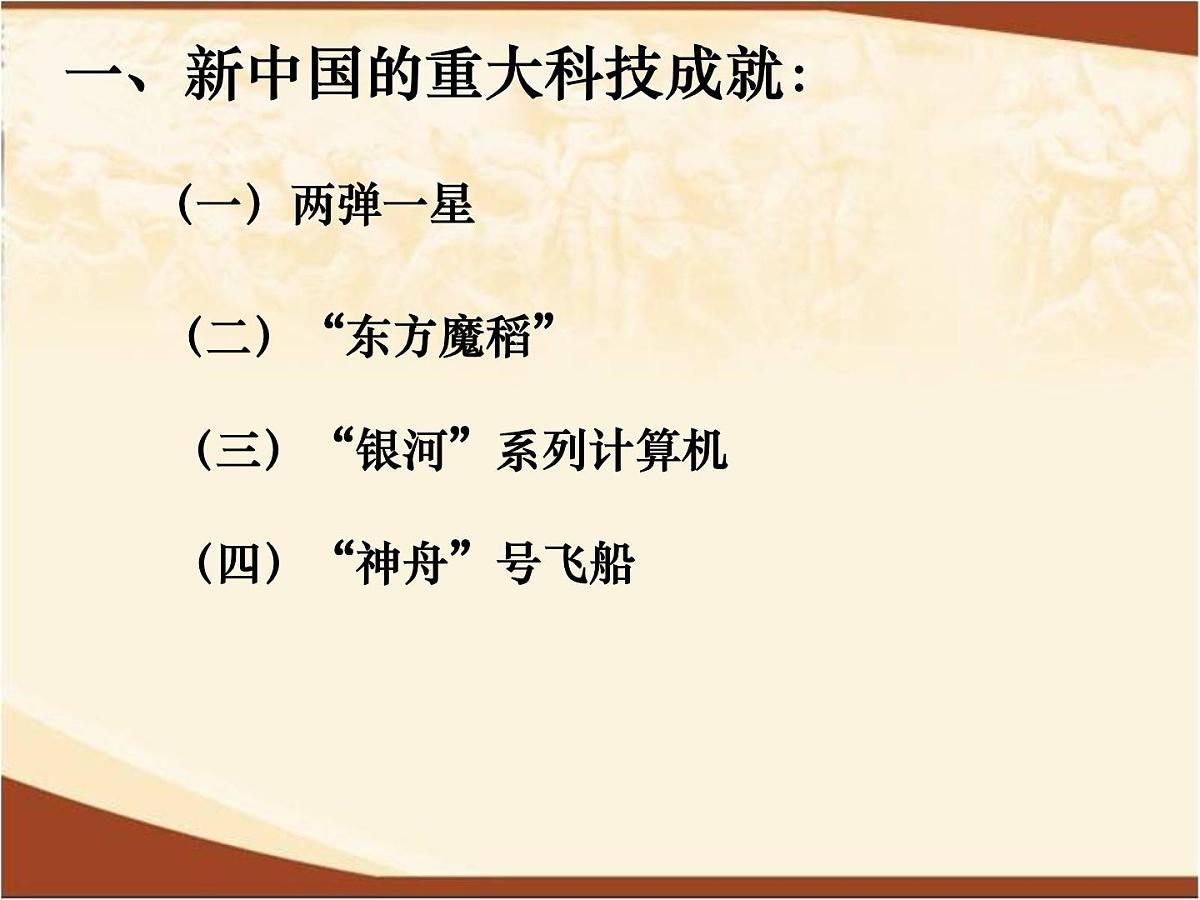 一、新中国的重大科技成就：

（一）两弹一星

（二）“东方魔稻”

（三）“银河”系列计算机

（四）“神舟”号飞船